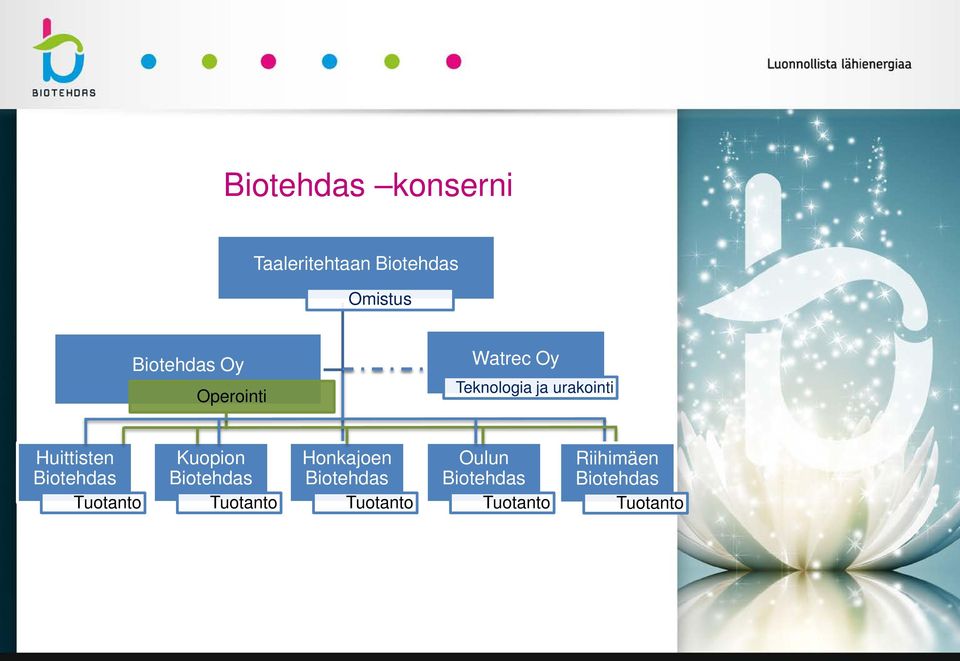 BIOTEHDAS

Luonnollista lähienergiaa

Biotehdas –konserni

Taaleritehtaan Biotehdas
Omistus

Biotehdas Oy
Operointi

Watrec Oy
Teknologia ja urakointi

Huittisten Biotehdas
Tuotanto

Kuopion Biotehdas
Tuotanto

Honkajoen Biotehdas
Tuotanto

Oulun Biotehdas
Tuotanto

Riihimäen Biotehdas
Tuotanto